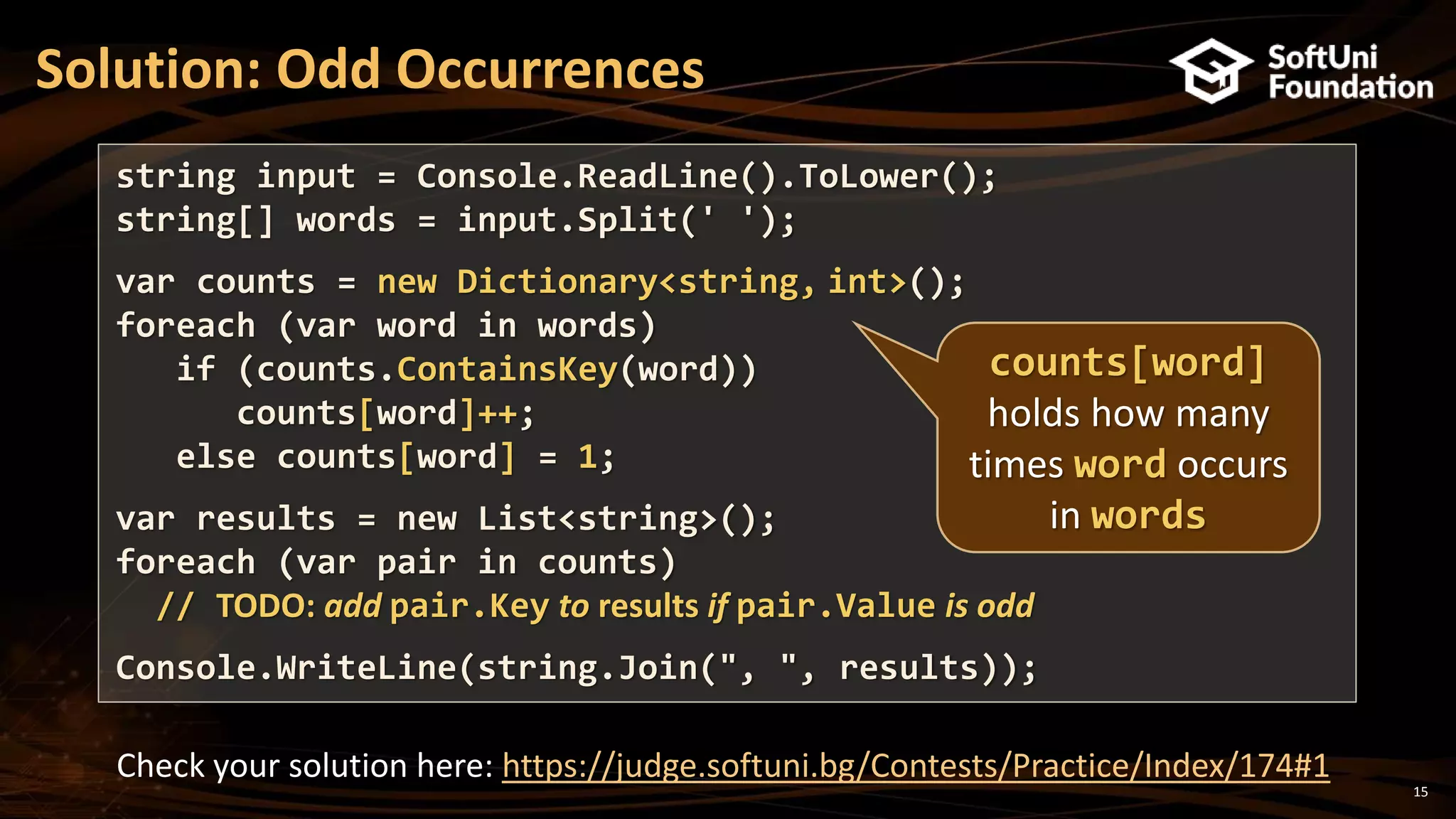 Solution: Odd Occurrences

SoftUni Foundation

string input = Console.ReadLine().ToLower();
string[] words = input.Split(' ');

var counts = new Dictionary<string, int>();
foreach (var word in words)
  if (counts.ContainsKey(word))
    counts[word]++;
  else counts[word] = 1;

var results = new List<string>();
foreach (var pair in counts)
  // TODO: add pair.Key to results if pair.Value is odd

Console.WriteLine(string.Join(", ", results));

counts[word] holds how many times word occurs in words

Check your solution here: https://judge.softuni.bg/Contests/Practice/Index/174#1

15